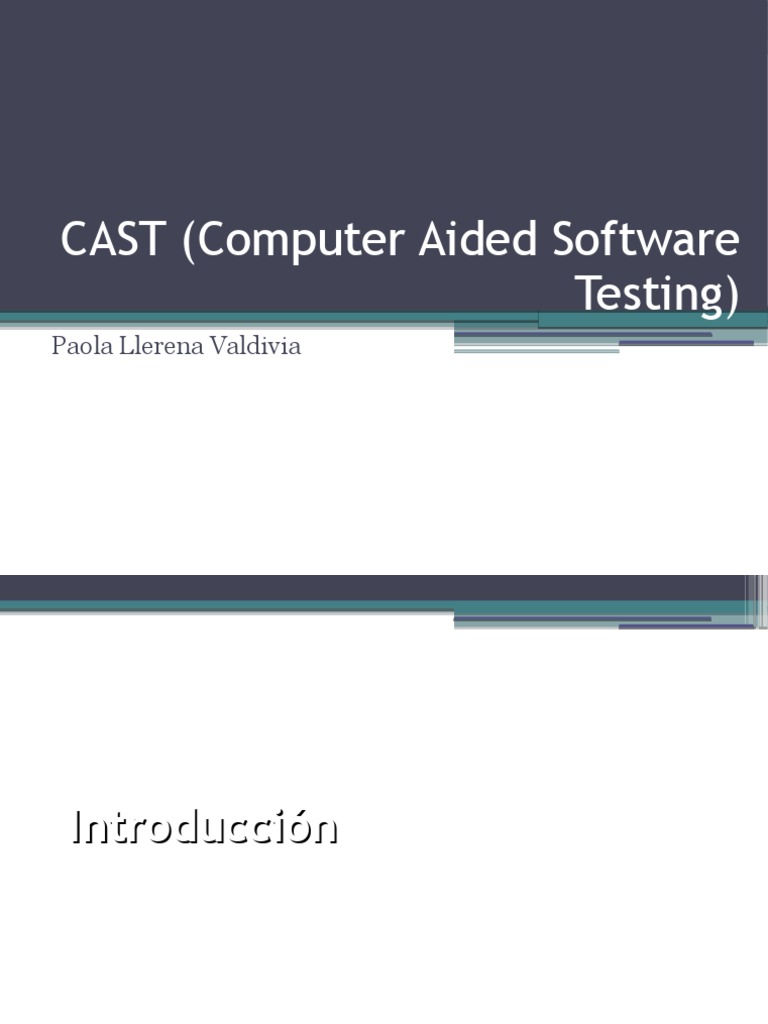 CAST (Computer Aided Software Testing)

Paola Llerena Valdivia

Introducción